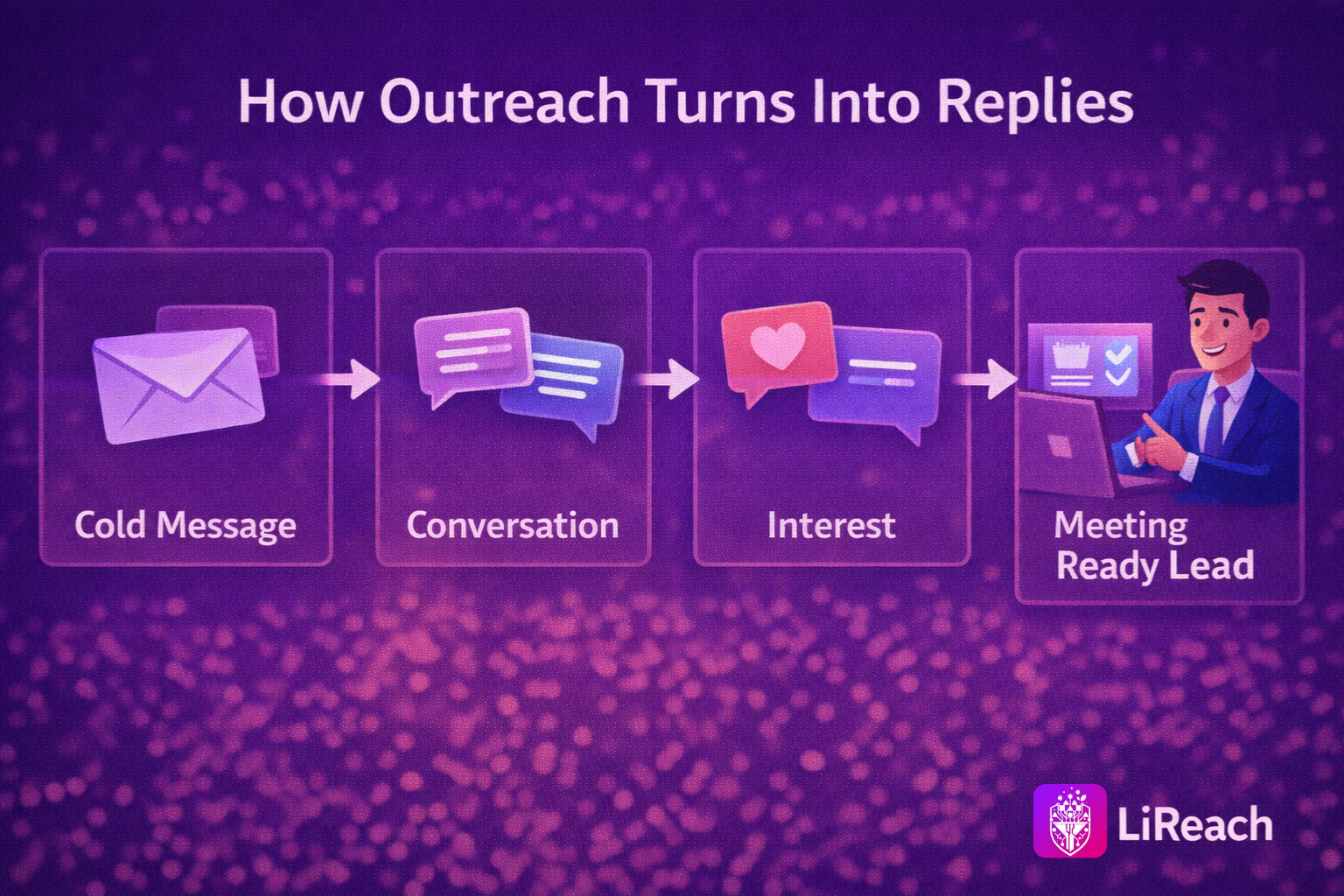 How Outreach Turns Into Replies

Cold Message

Conversation

Interest

Meeting Ready Lead

LiReach